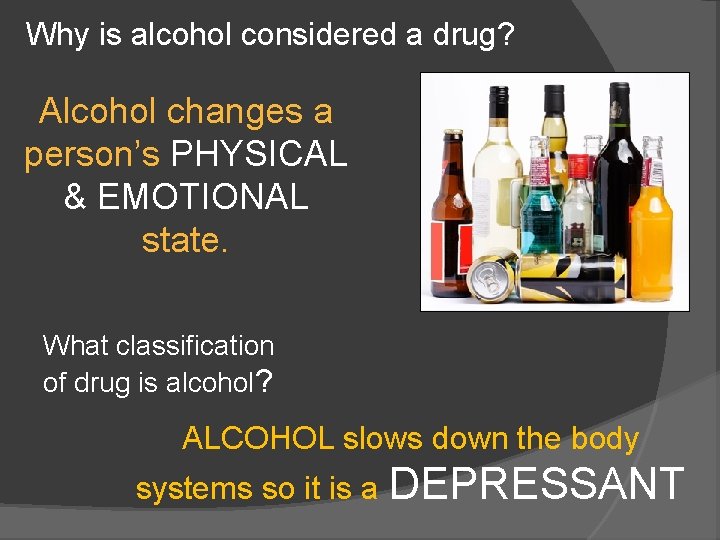 Why is alcohol considered a drug?

Alcohol changes a person's PHYSICAL & EMOTIONAL state.

What classification of drug is alcohol?

ALCOHOL slows down the body systems so it is a DEPRESSANT